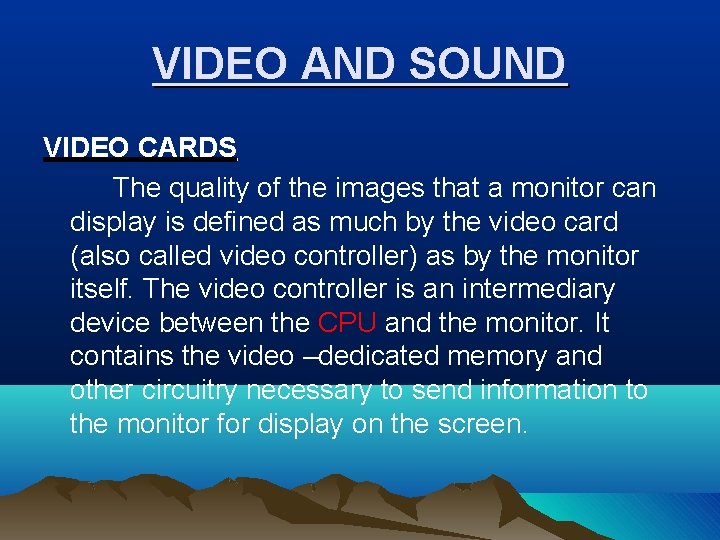 VIDEO AND SOUND

VIDEO CARDS

The quality of the images that a monitor can display is defined as much by the video card (also called video controller) as by the monitor itself. The video controller is an intermediary device between the CPU and the monitor. It contains the video –dedicated memory and other circuitry necessary to send information to the monitor for display on the screen.